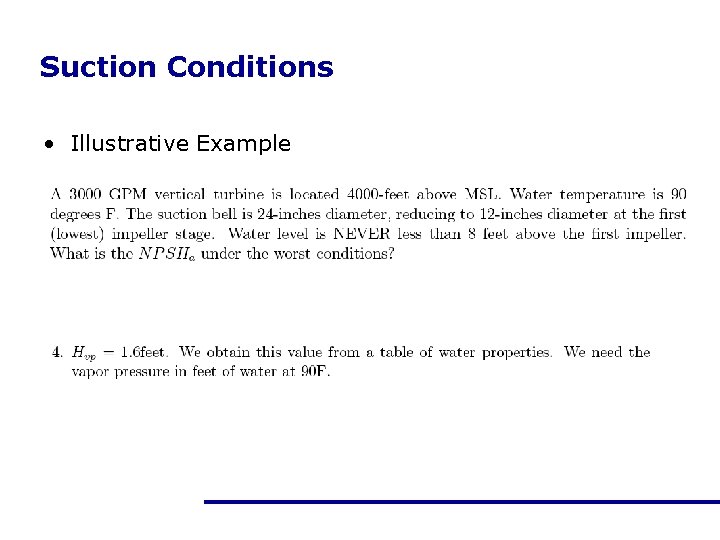 Suction Conditions

• Illustrative Example

A 3000 GPM vertical turbine is located 4000-feet above MSL. Water temperature is 90 degrees F. The suction bell is 24-inches diameter, reducing to 12-inches diameter at the first (lowest) impeller stage. Water level is NEVER less than 8 feet above the first impeller. What is the $NPSH_a$ under the worst conditions?

4. $H_{vp} = 1.6$feet. We obtain this value from a table of water properties. We need the vapor pressure in feet of water at 90F.